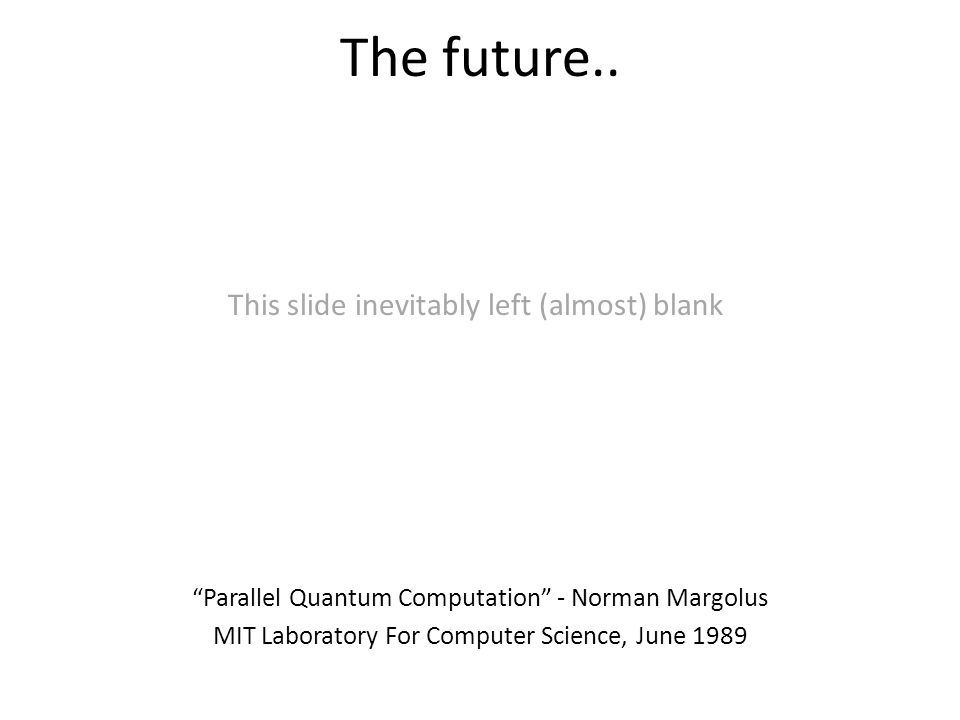 The future..

This slide inevitably left (almost) blank

“Parallel Quantum Computation” - Norman Margolus
MIT Laboratory For Computer Science, June 1989